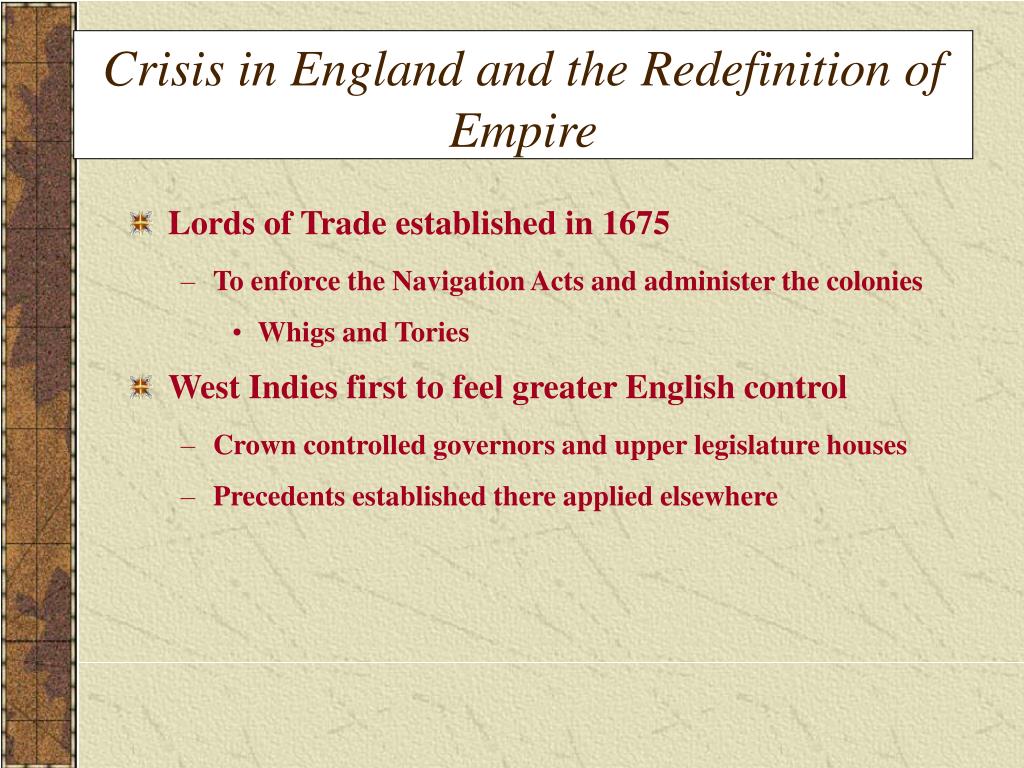 Crisis in England and the Redefinition of Empire

Lords of Trade established in 1675

– To enforce the Navigation Acts and administer the colonies

• Whigs and Tories

West Indies first to feel greater English control

– Crown controlled governors and upper legislature houses

– Precedents established there applied elsewhere